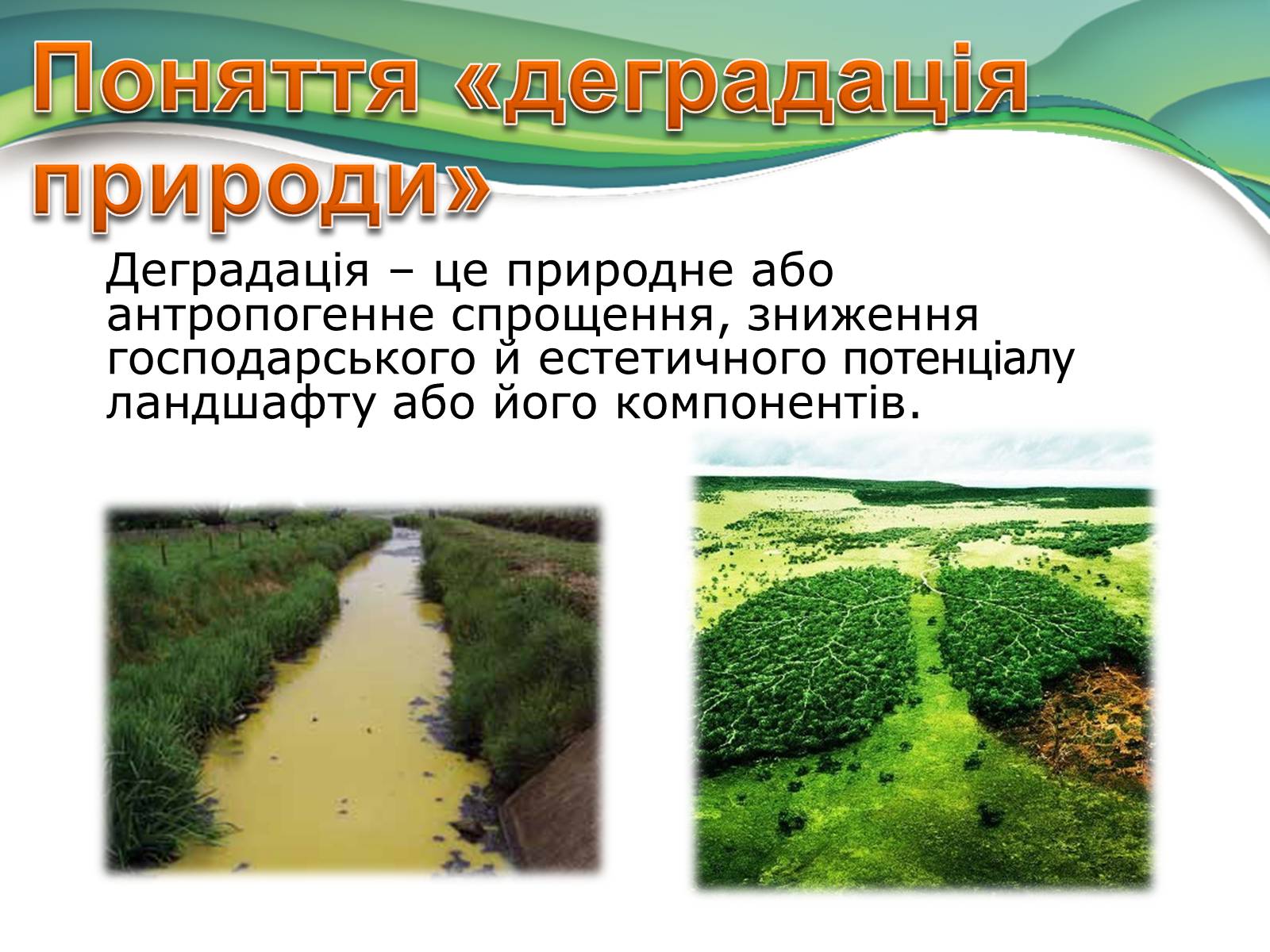 Поняття «деградація природи»

Деградація – це природне або антропогенне спрощення, зниження господарського й естетичного потенціалу ландшафту або його компонентів.